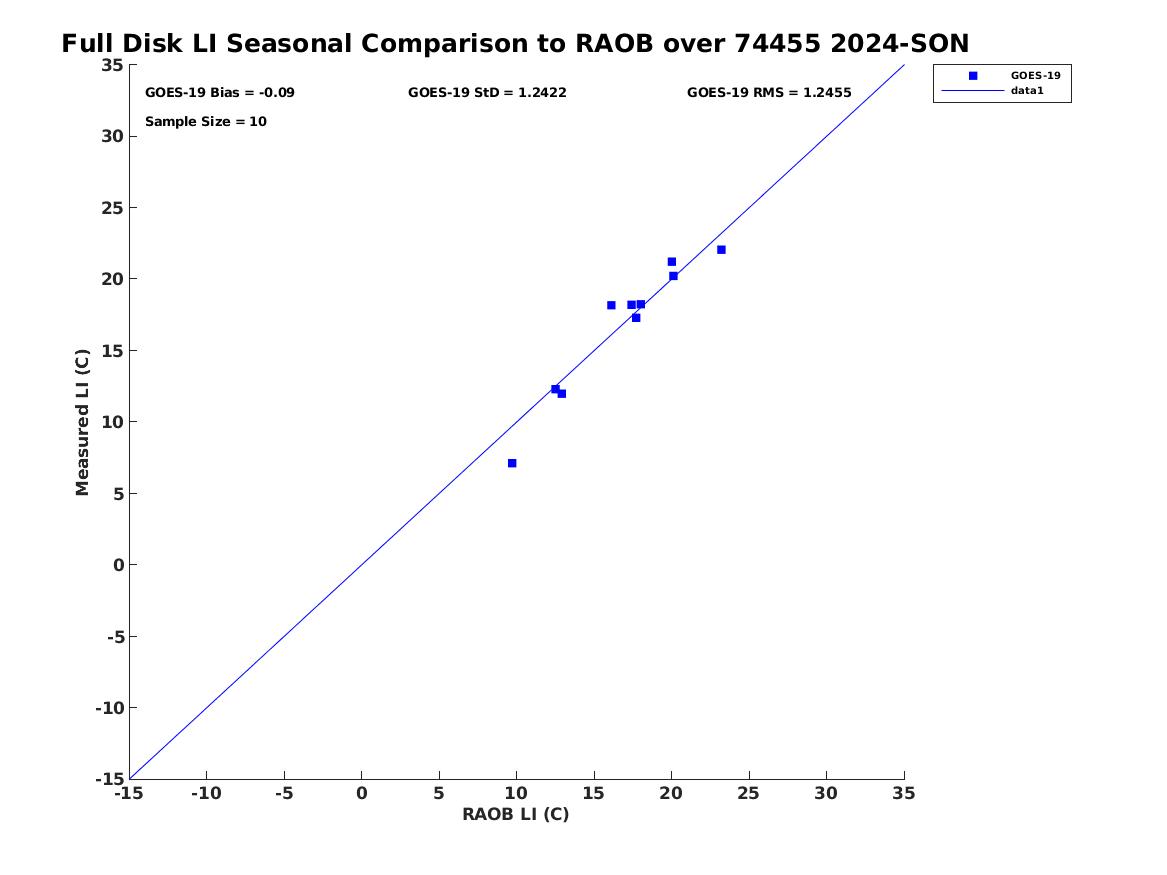 Full Disk LI Seasonal Comparison to RAOB over 74455 2024-SON

GOES-19 Bias = -0.09
GOES-19 StD = 1.2422
GOES-19 RMS = 1.2455
Sample Size = 10

GOES-19
data1

Measured LI (C)
35
30
25
20
15
10
5
0
-5
-10
-15

-15 -10 -5 0 5 10 15 20 25 30 35
RAOB LI (C)